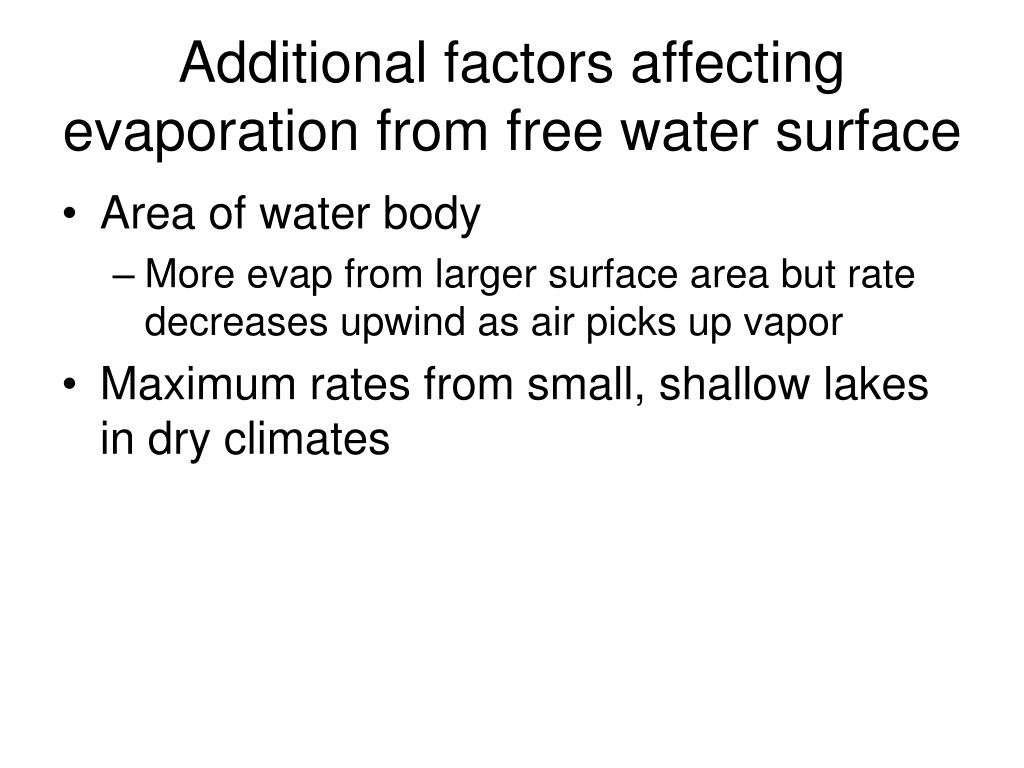 Additional factors affecting evaporation from free water surface

• Area of water body
– More evap from larger surface area but rate decreases upwind as air picks up vapor
• Maximum rates from small, shallow lakes in dry climates